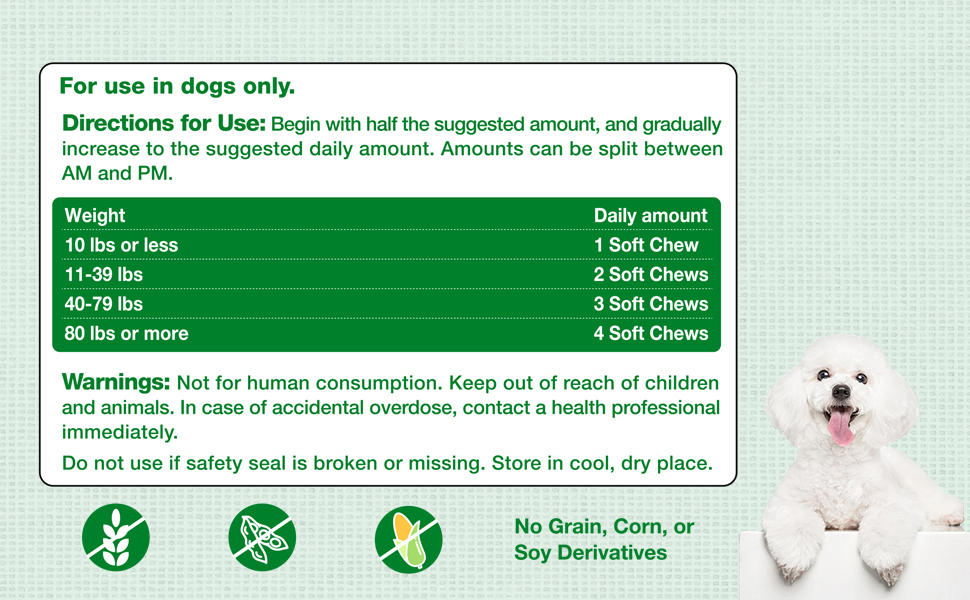 For use in dogs only.

Directions for Use: Begin with half the suggested amount, and gradually increase to the suggested daily amount. Amounts can be split between AM and PM.

| Weight | Daily amount |
|---|---|
| 10 lbs or less | 1 Soft Chew |
| 11-39 lbs | 2 Soft Chews |
| 40-79 lbs | 3 Soft Chews |
| 80 lbs or more | 4 Soft Chews |

Warnings: Not for human consumption. Keep out of reach of children and animals. In case of accidental overdose, contact a health professional immediately.

Do not use if safety seal is broken or missing. Store in cool, dry place.

No Grain, Corn, or Soy Derivatives